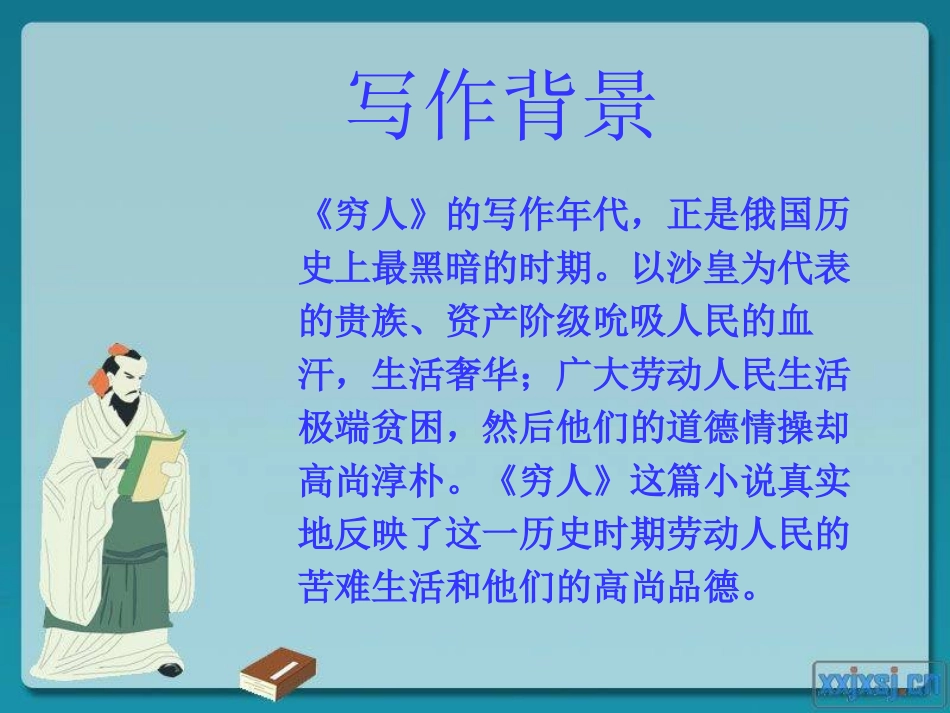 写作背景

《穷人》的写作年代，正是俄国历史上最黑暗的时期。以沙皇为代表的贵族、资产阶级吮吸人民的血汗，生活奢华；广大劳动人民生活极端贫困，然后他们的道德情操却高尚淳朴。《穷人》这篇小说真实地反映了这一历史时期劳动人民的苦难生活和他们的高尚品德。

xxjxsj.cn